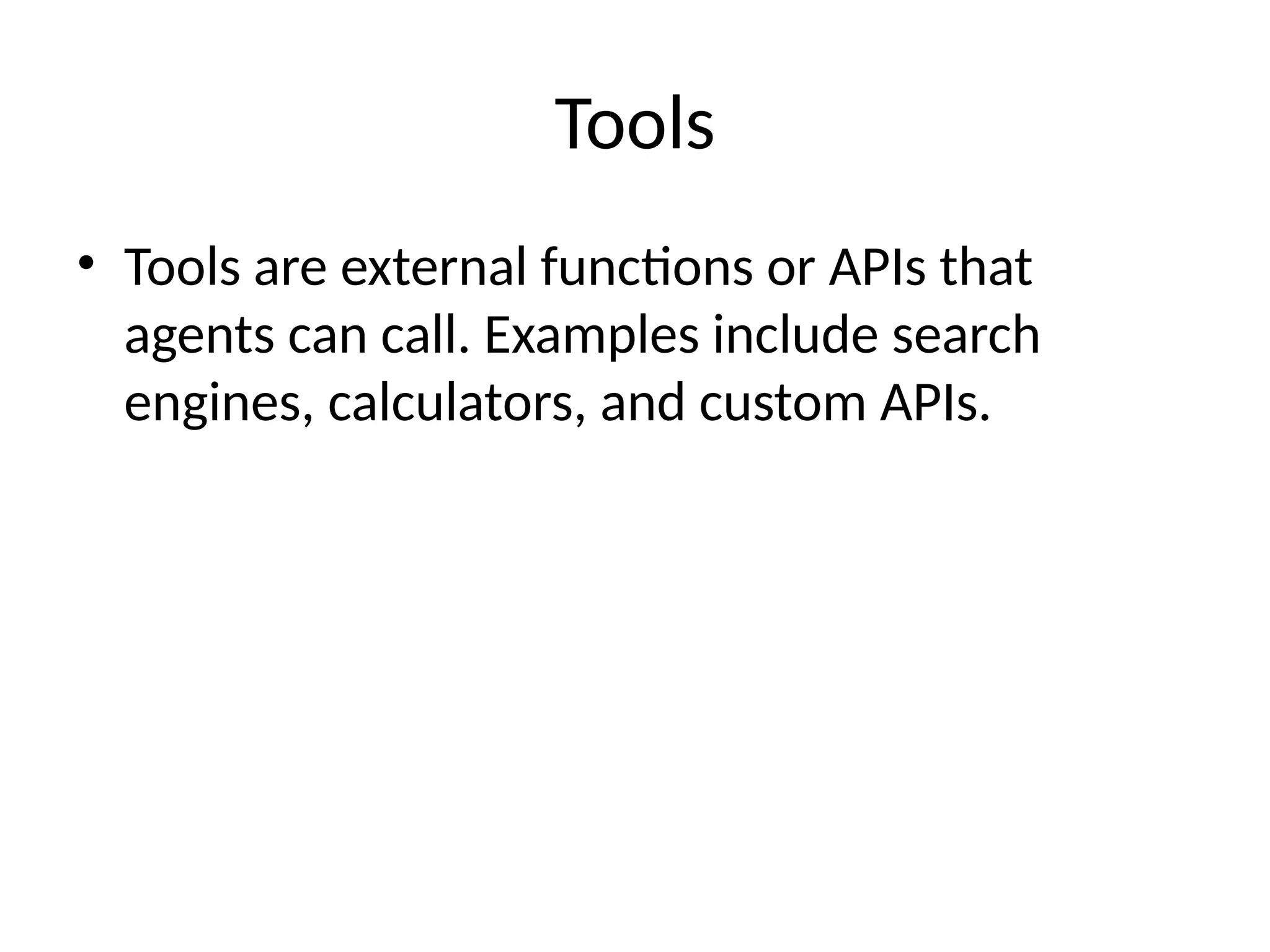 Tools

• Tools are external functions or APIs that agents can call. Examples include search engines, calculators, and custom APIs.